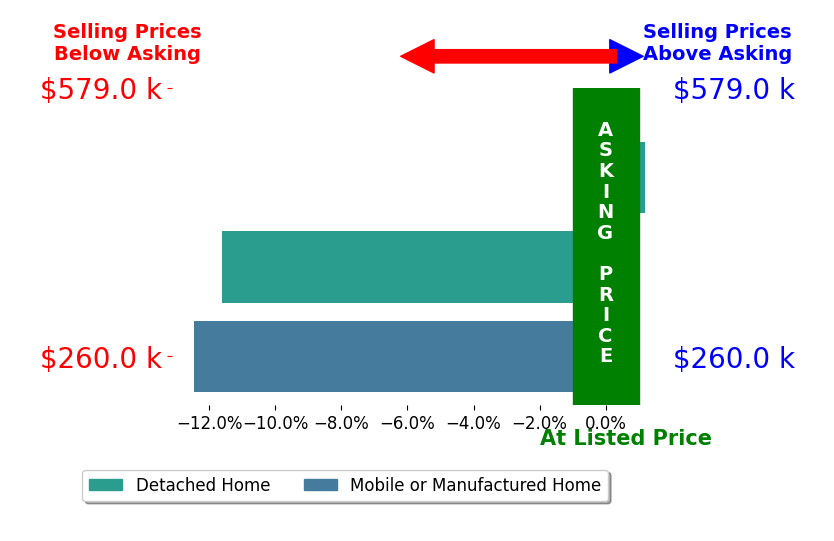 Selling Prices Below Asking

Selling Prices Above Asking

$579.0 k

$579.0 k

ASKING PRICE

$260.0 k

$260.0 k

−12.0% −10.0% −8.0% −6.0% −4.0% −2.0% 0.0%

At Listed Price

Detached Home

Mobile or Manufactured Home